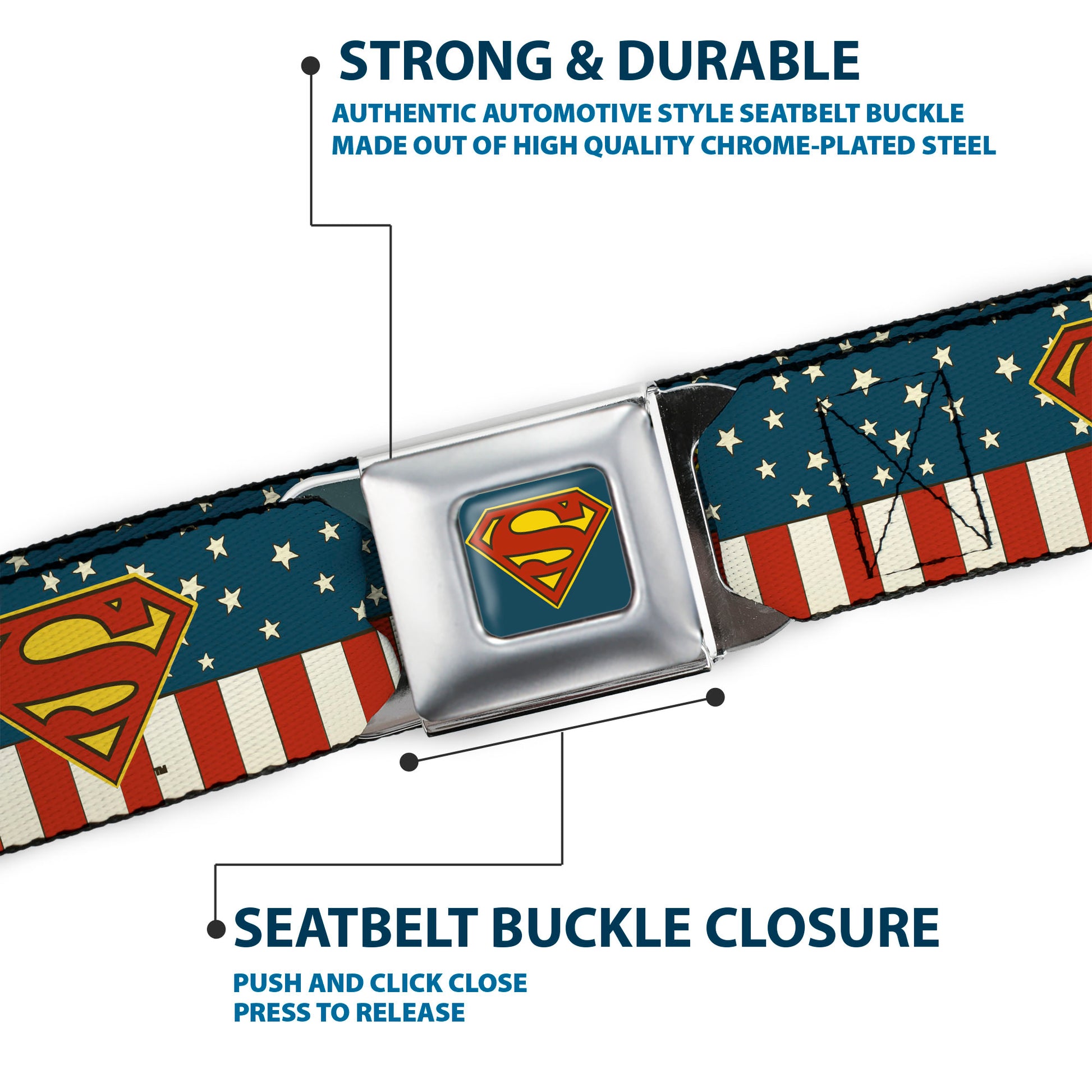 STRONG & DURABLE

AUTHENTIC AUTOMOTIVE STYLE SEATBELT BUCKLE MADE OUT OF HIGH QUALITY CHROME-PLATED STEEL

S

S

TM

SEATBELT BUCKLE CLOSURE

PUSH AND CLICK CLOSE
PRESS TO RELEASE